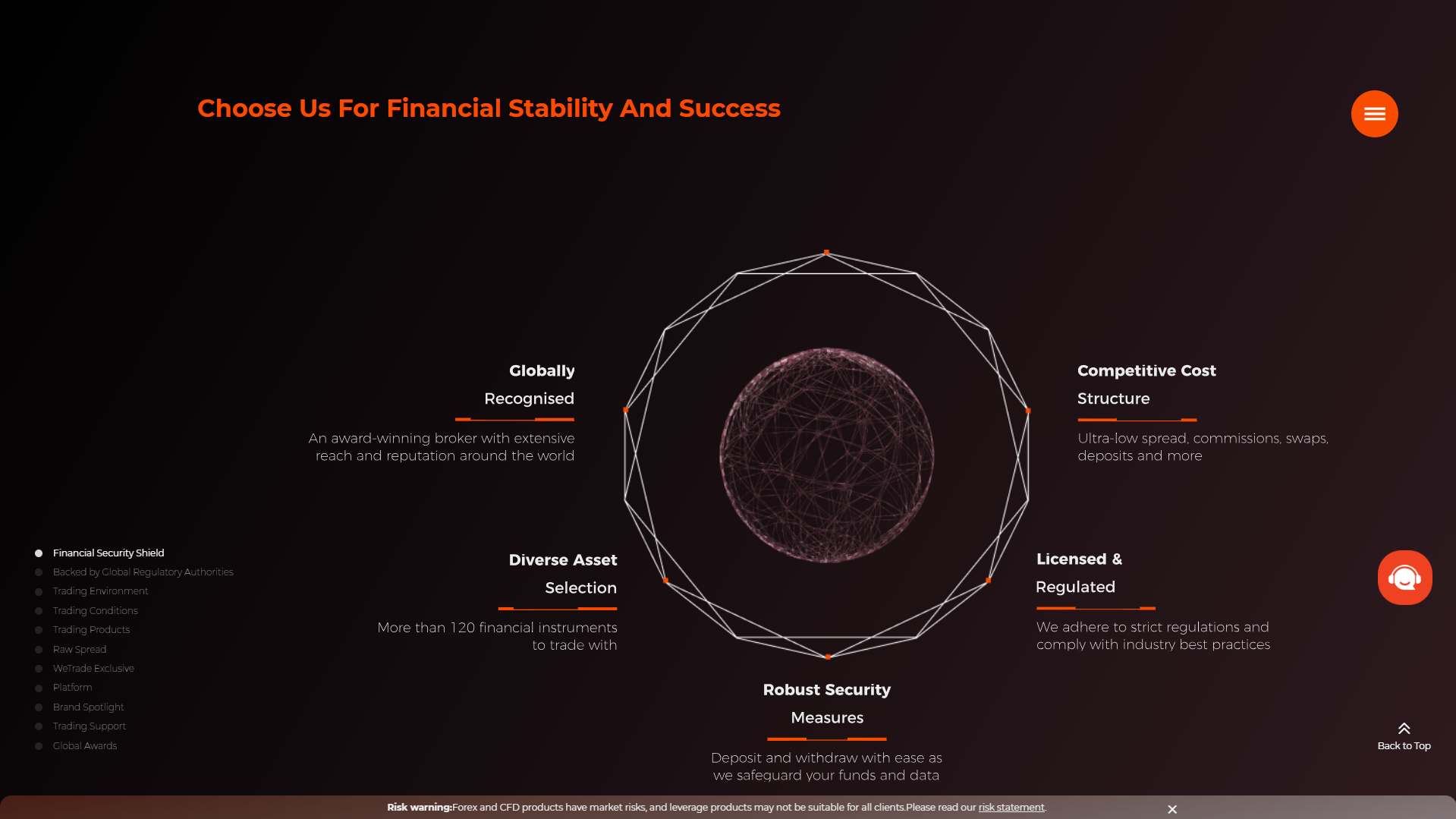 Choose Us For Financial Stability And Success

Globally Recognised

An award-winning broker with extensive reach and reputation around the world

Competitive Cost Structure

Ultra-low spread, commissions, swaps, deposits and more

Diverse Asset Selection

More than 120 financial instruments to trade with

Licensed & Regulated

We adhere to strict regulations and comply with industry best practices

Robust Security Measures

Deposit and withdraw with ease as we safeguard your funds and data

Financial Security Shield
Backed by Global Regulatory Authorities
Trading Environment
Trading Conditions
Trading Products
Raw Spread
WeTrade Exclusive
Platform
Brand Spotlight
Trading Support
Global Awards

Back to Top

Risk warning:Forex and CFD products have market risks, and leverage products may not be suitable for all clients.Please read our risk statement.